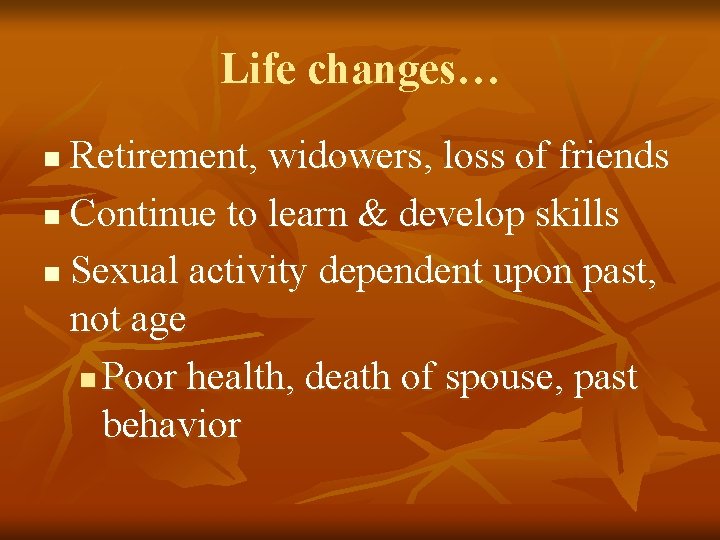 Life changes…

- Retirement, widowers, loss of friends
- Continue to learn & develop skills
- Sexual activity dependent upon past, not age
  - Poor health, death of spouse, past behavior